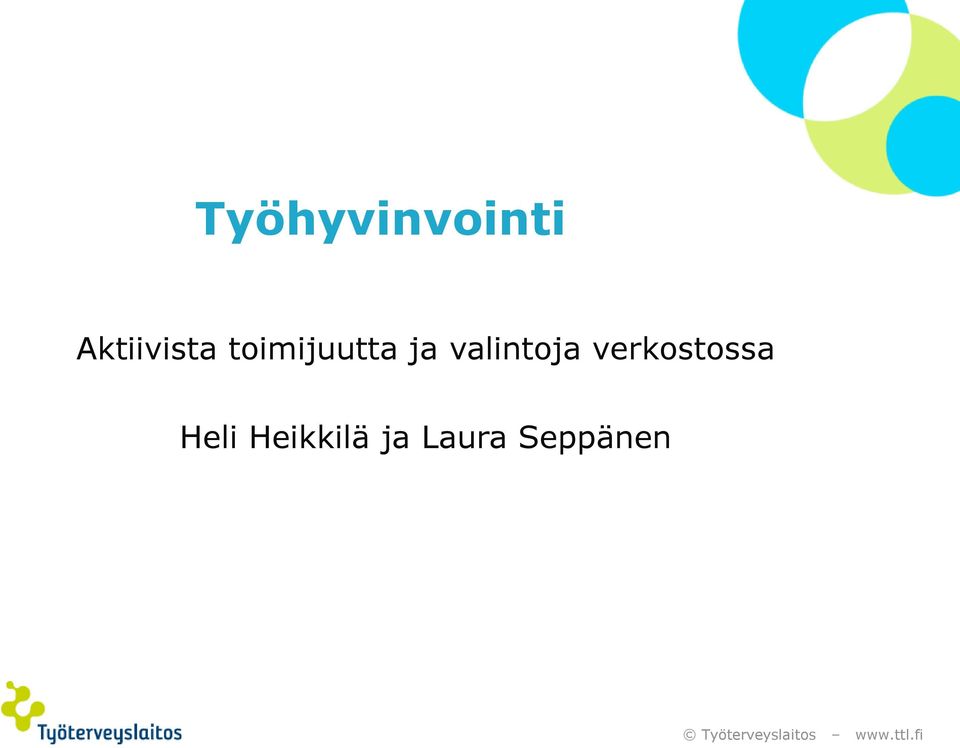 Työhyvinvointi

Aktiivista toimijuutta ja valintoja verkostossa

Heli Heikkilä ja Laura Seppänen

Työterveyslaitos

© Työterveyslaitos – www.ttl.fi